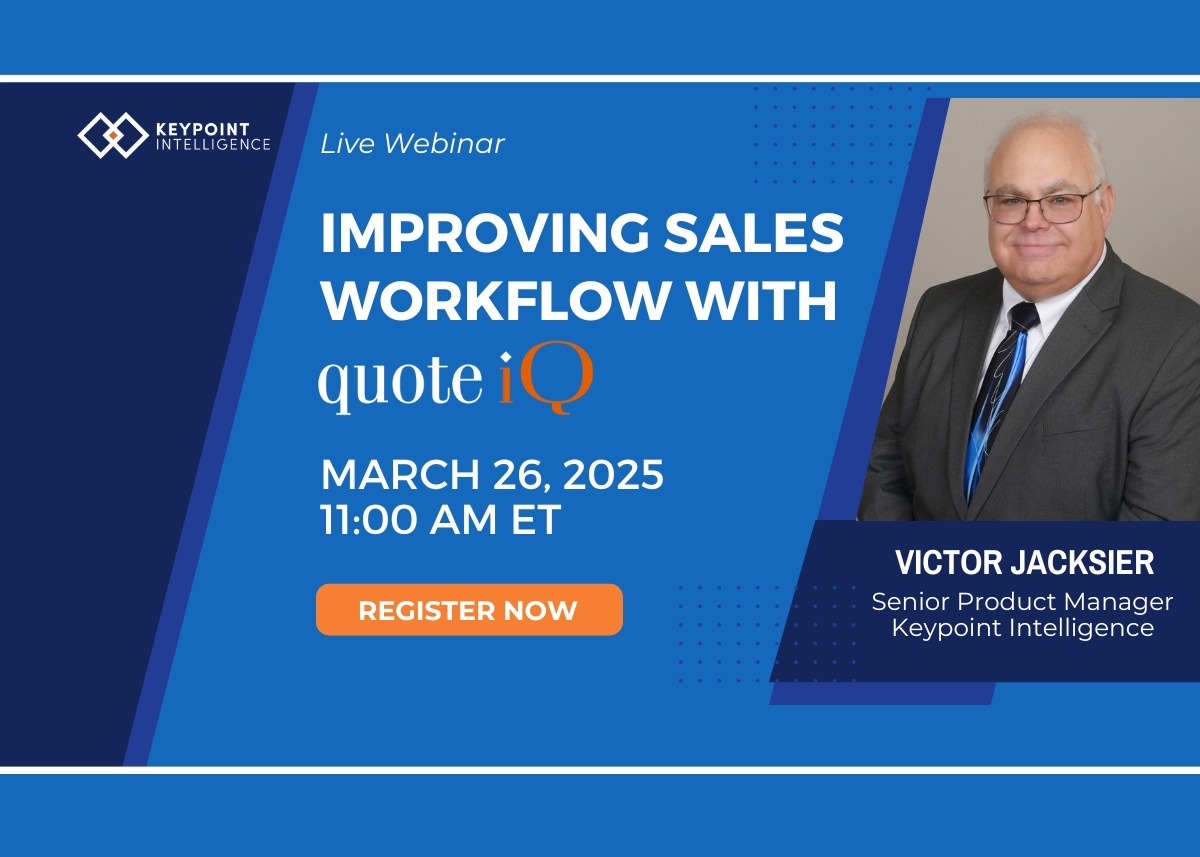 KEYPOINT INTELLIGENCE

Live Webinar

IMPROVING SALES WORKFLOW WITH

quote iQ

MARCH 26, 2025
11:00 AM ET

REGISTER NOW

VICTOR JACKSIER
Senior Product Manager
Keypoint Intelligence